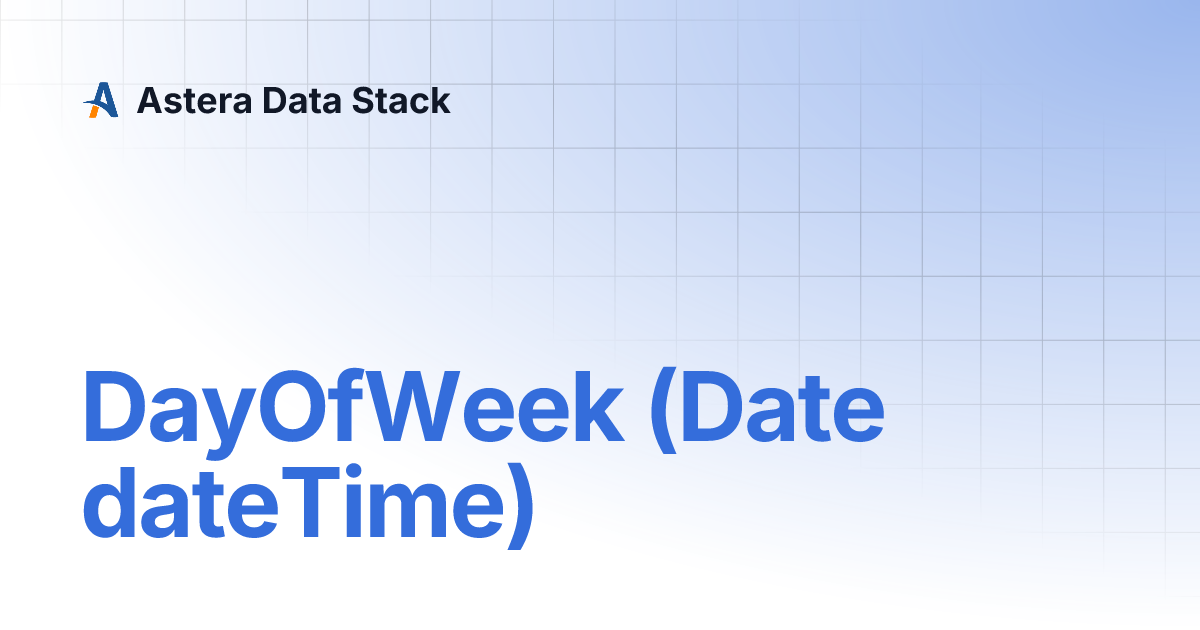 Astera Data Stack

DayOfWeek (Date dateTime)